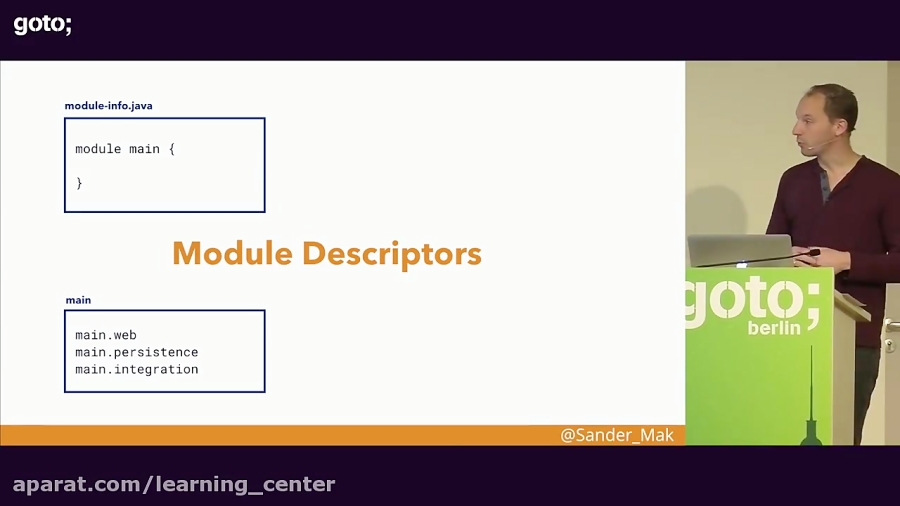 goto;

module-info.java

module main {

}

Module Descriptors

main

main.web
main.persistence
main.integration

@Sander_Mak

goto;
berlin

aparat.com/learning_center